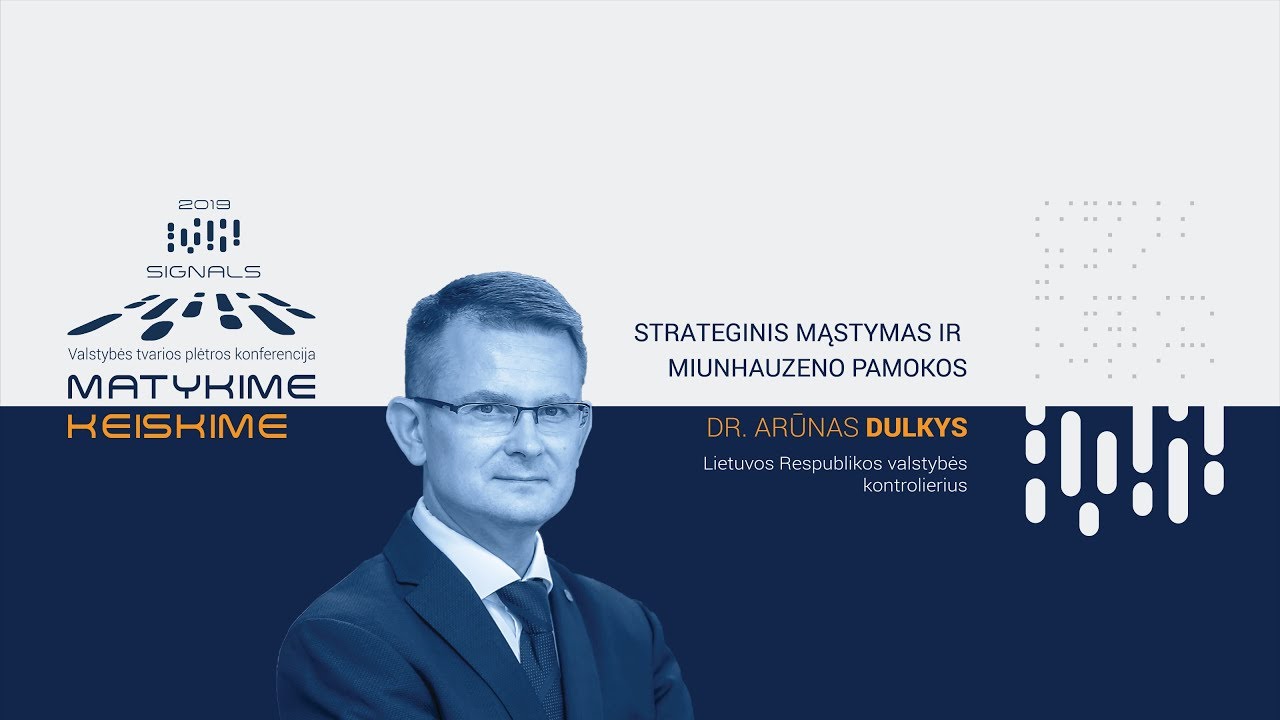 2019
SIGNALS
Valstybės tvarios plėtros konferencija
MATYKIME
KEISKIME

STRATEGINIS MĄSTYMAS IR MIUNHAUZENO PAMOKOS

DR. ARŪNAS DULKYS
Lietuvos Respublikos valstybės kontrolierius